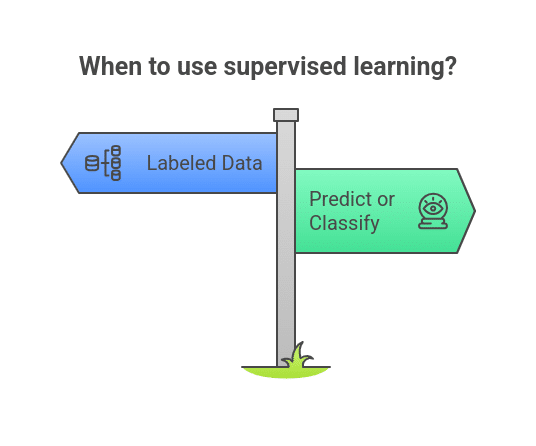 When to use supervised learning?

Labeled Data

Predict or Classify